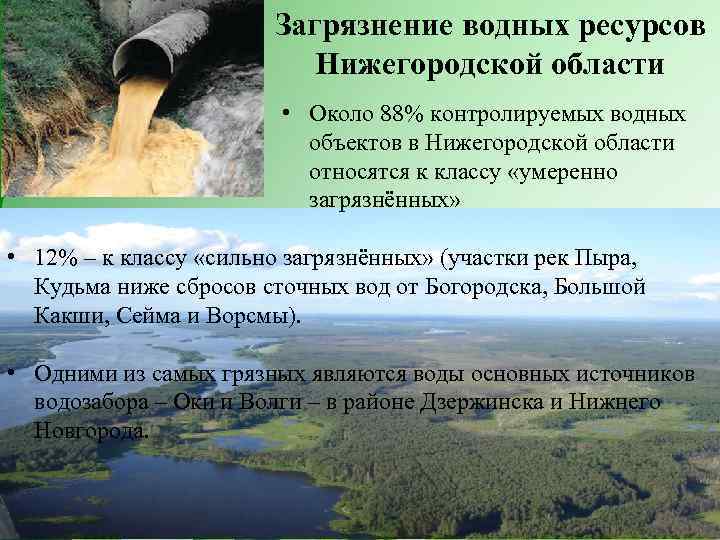 Загрязнение водных ресурсов Нижегородской области

• Около 88% контролируемых водных объектов в Нижегородской области относятся к классу «умеренно загрязнённых»

• 12% – к классу «сильно загрязнённых» (участки рек Пыра, Кудьма ниже сбросов сточных вод от Богородска, Большой Какши, Сейма и Ворсмы).

• Одними из самых грязных являются воды основных источников водозабора – Оки и Волги – в районе Дзержинска и Нижнего Новгорода.